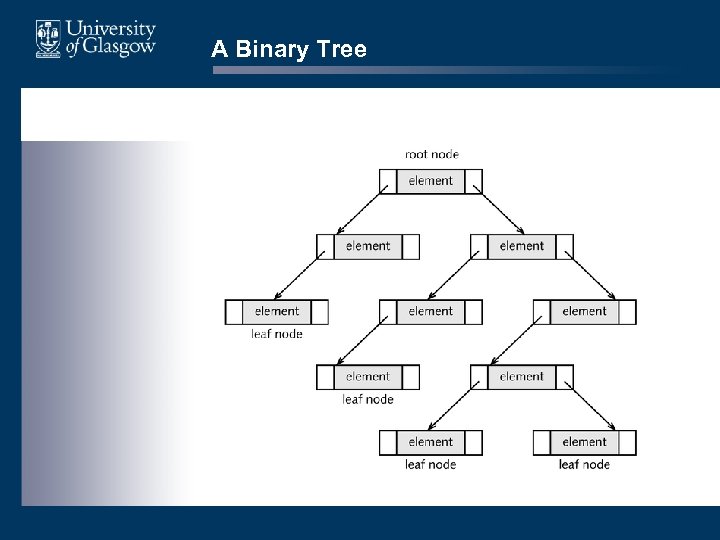 University of Glasgow

A Binary Tree

root node
element
element
element
element
leaf node
element
element
element
leaf node
element
element
leaf node
element
leaf node